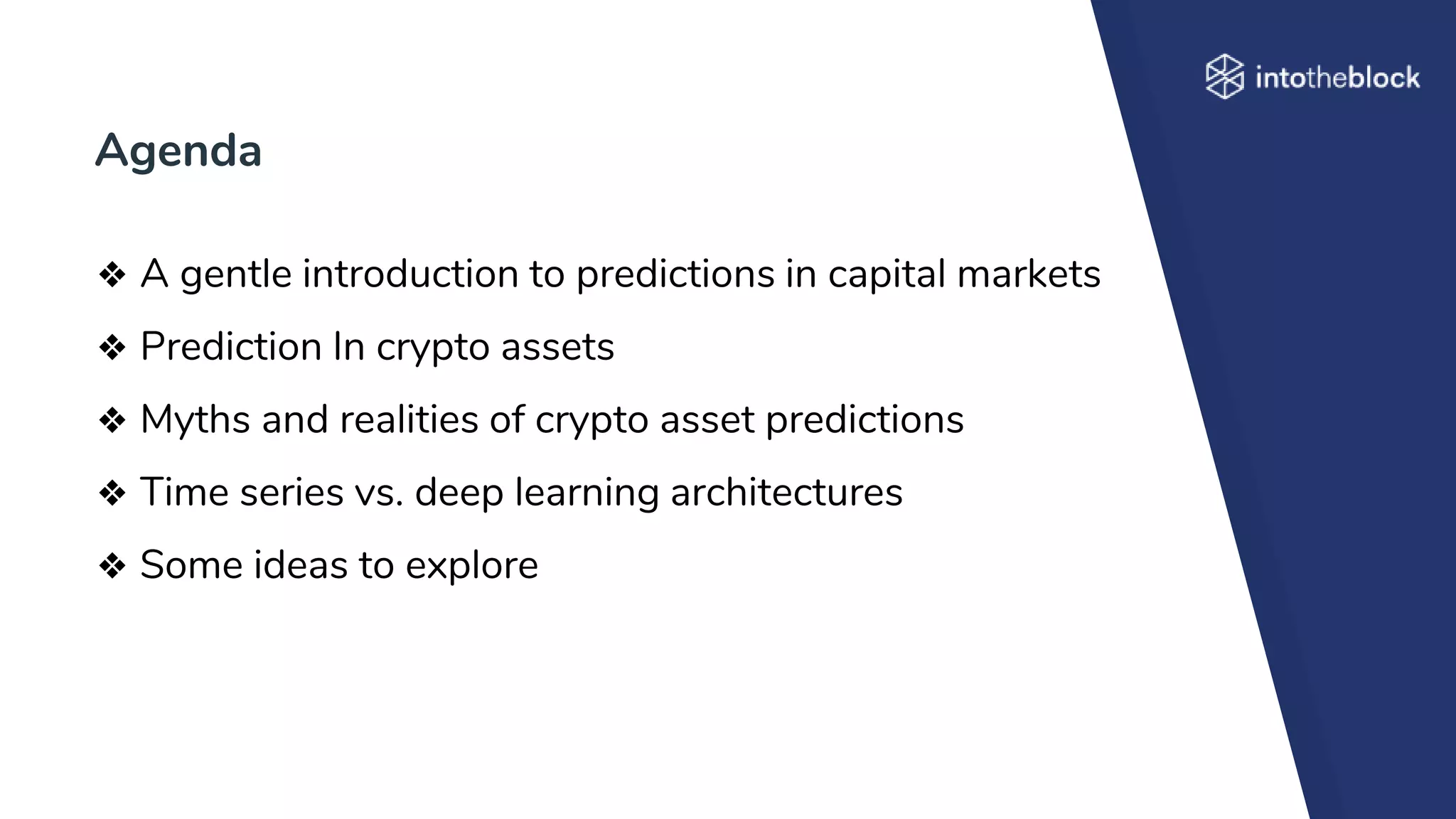 intotheblock

Agenda

❖ A gentle introduction to predictions in capital markets

❖ Prediction In crypto assets

❖ Myths and realities of crypto asset predictions

❖ Time series vs. deep learning architectures

❖ Some ideas to explore